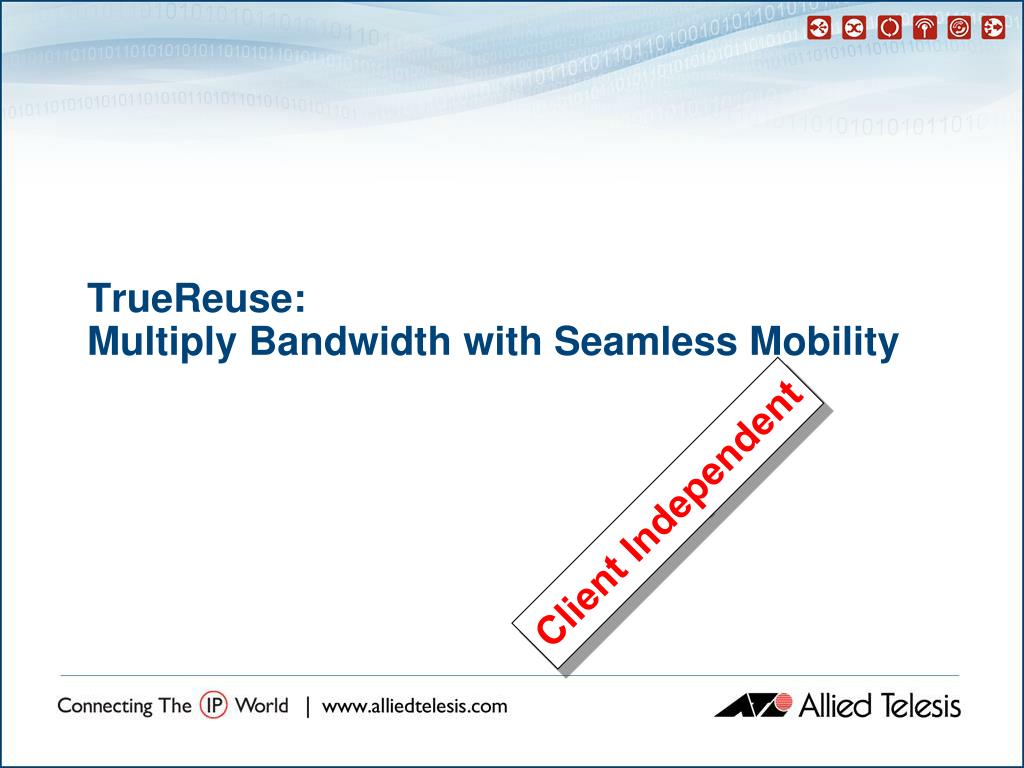 TrueReuse:
Multiply Bandwidth with Seamless Mobility

Client Independent

Connecting The IP World | www.alliedtelesis.com

Allied Telesis